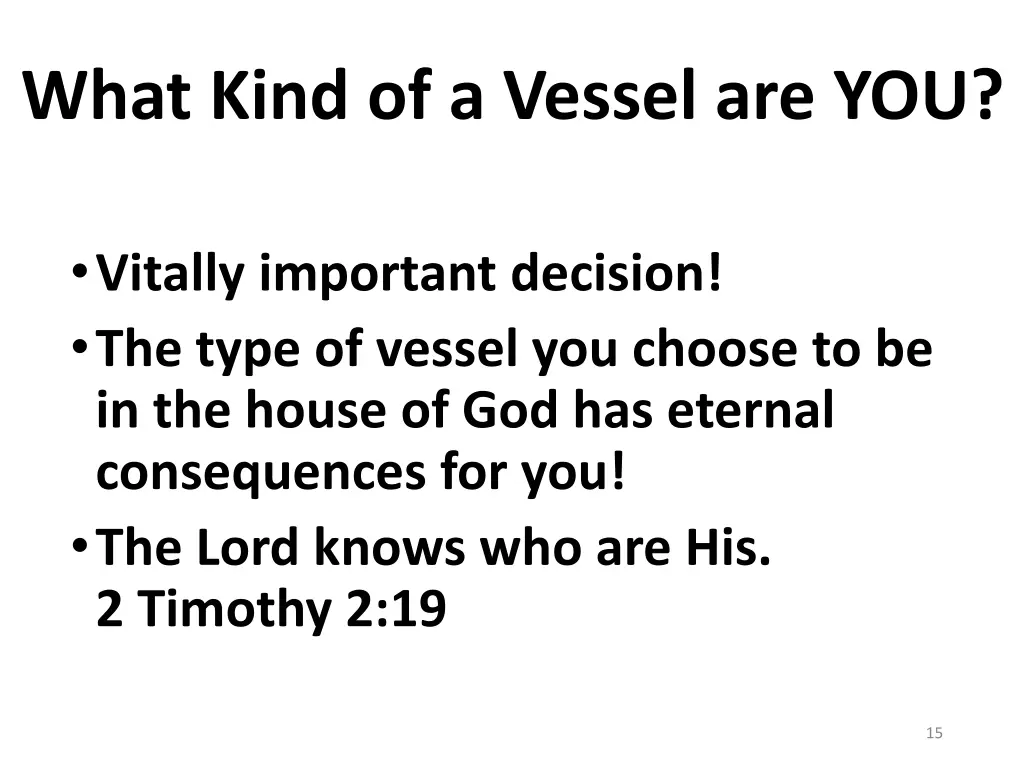 What Kind of a Vessel are YOU?

• Vitally important decision!
• The type of vessel you choose to be in the house of God has eternal consequences for you!
• The Lord knows who are His.
2 Timothy 2:19

15